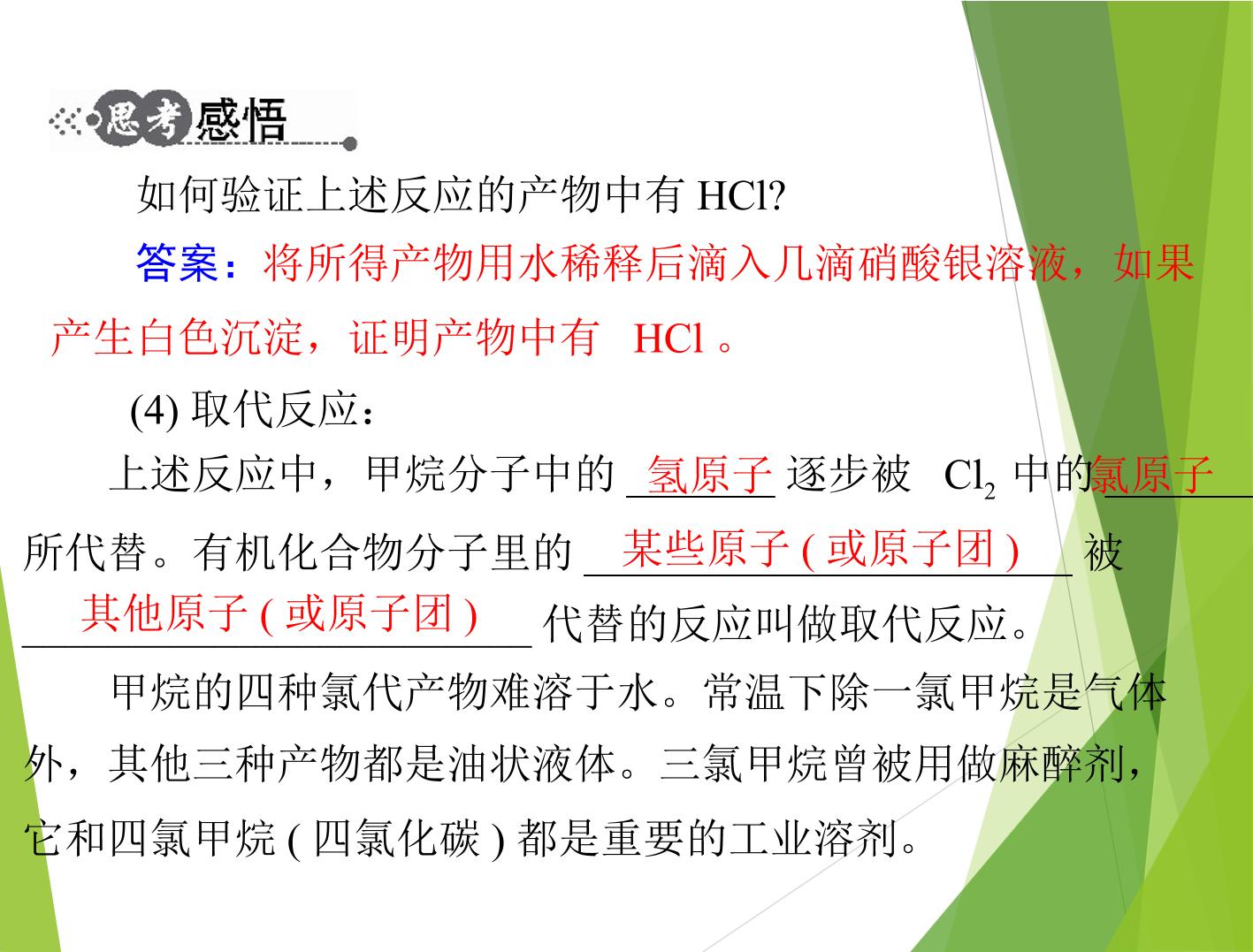 思考感悟

如何验证上述反应的产物中有HCl?

答案：将所得产物用水稀释后滴入几滴硝酸银溶液，如果产生白色沉淀，证明产物中有HCl。

(4)取代反应：

上述反应中，甲烷分子中的氢原子逐步被$Cl_2$中的氯原子所代替。有机化合物分子里的某些原子(或原子团)被其他原子(或原子团)代替的反应叫做取代反应。

甲烷的四种氯代产物难溶于水。常温下除一氯甲烷是气体外，其他三种产物都是油状液体。三氯甲烷曾被用做麻醉剂，它和四氯甲烷(四氯化碳)都是重要的工业溶剂。